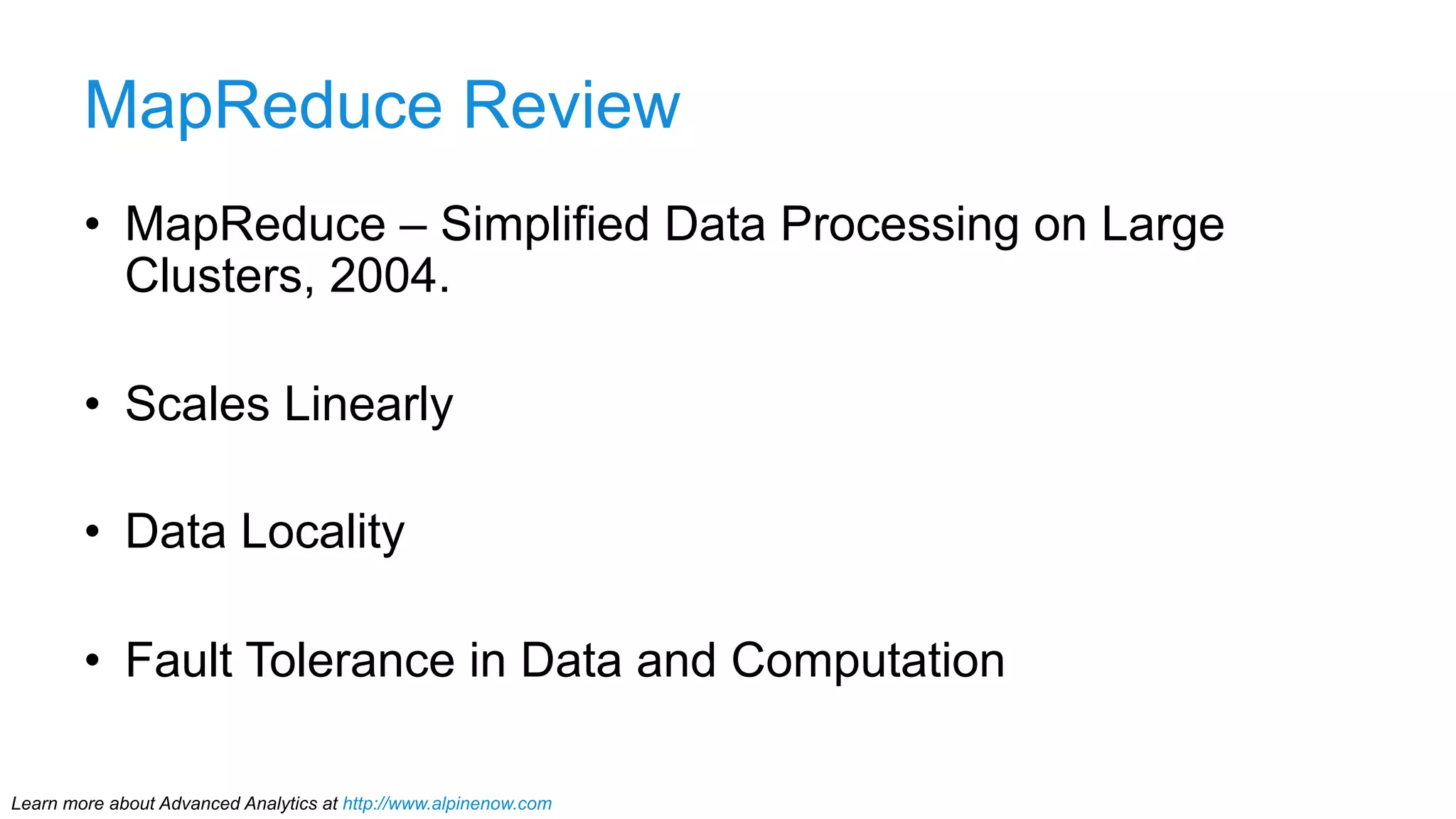 MapReduce Review

• MapReduce – Simplified Data Processing on Large Clusters, 2004.

• Scales Linearly

• Data Locality

• Fault Tolerance in Data and Computation

Learn more about Advanced Analytics at http://www.alpinenow.com